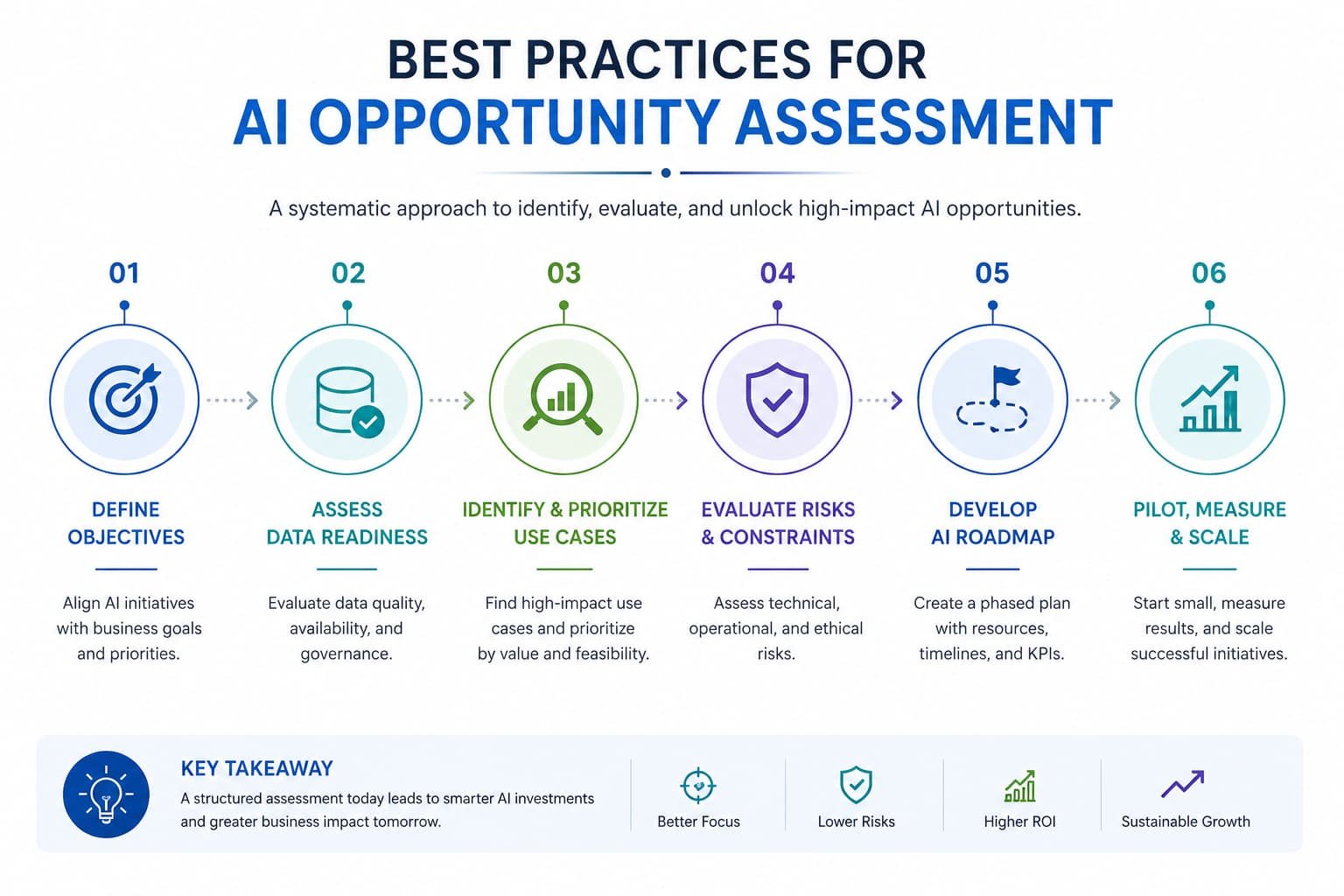 BEST PRACTICES FOR
AI OPPORTUNITY ASSESSMENT

A systematic approach to identify, evaluate, and unlock high-impact AI opportunities.

01

DEFINE OBJECTIVES

Align AI initiatives with business goals and priorities.

02

ASSESS DATA READINESS

Evaluate data quality, availability, and governance.

03

IDENTIFY & PRIORITIZE USE CASES

Find high-impact use cases and prioritize by value and feasibility.

04

EVALUATE RISKS & CONSTRAINTS

Assess technical, operational, and ethical risks.

05

DEVELOP AI ROADMAP

Create a phased plan with resources, timelines, and KPIs.

06

PILOT, MEASURE & SCALE

Start small, measure results, and scale successful initiatives.

KEY TAKEAWAY

A structured assessment today leads to smarter AI investments and greater business impact tomorrow.

Better Focus

Lower Risks

Higher ROI

Sustainable Growth